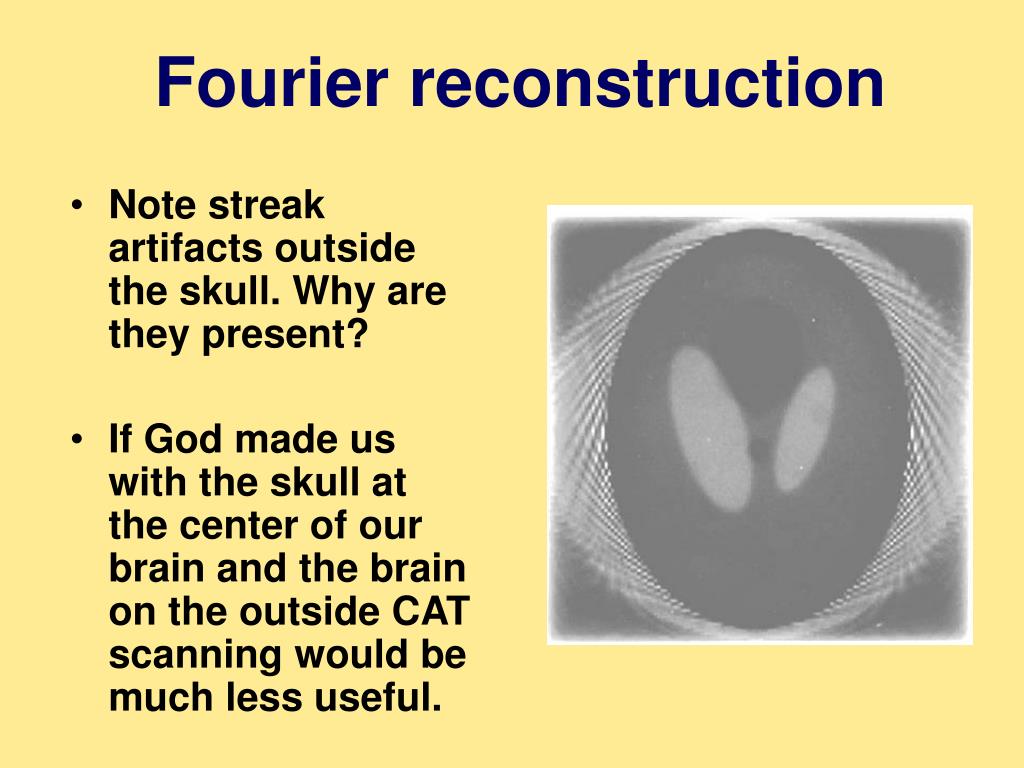 Fourier reconstruction

• Note streak artifacts outside the skull. Why are they present?

• If God made us with the skull at the center of our brain and the brain on the outside CAT scanning would be much less useful.